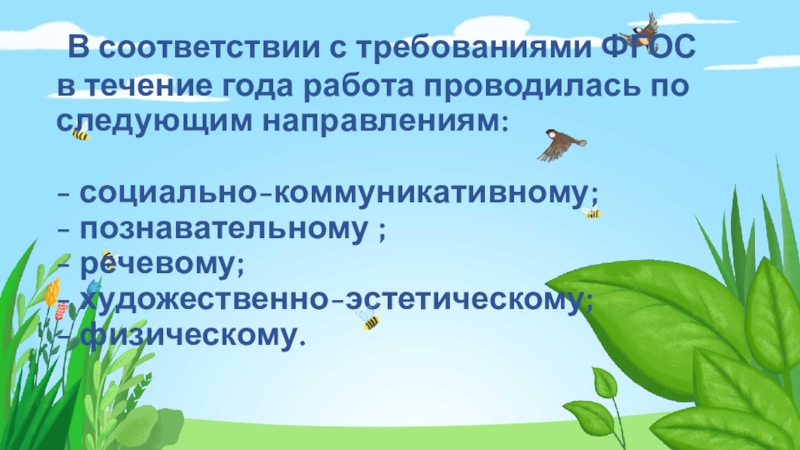 В соответствии с требованиями ФГОС в течение года работа проводилась по следующим направлениям:

- социально-коммуникативному;
- познавательному ;
- речевому;
- художественно-эстетическому;
- физическому.